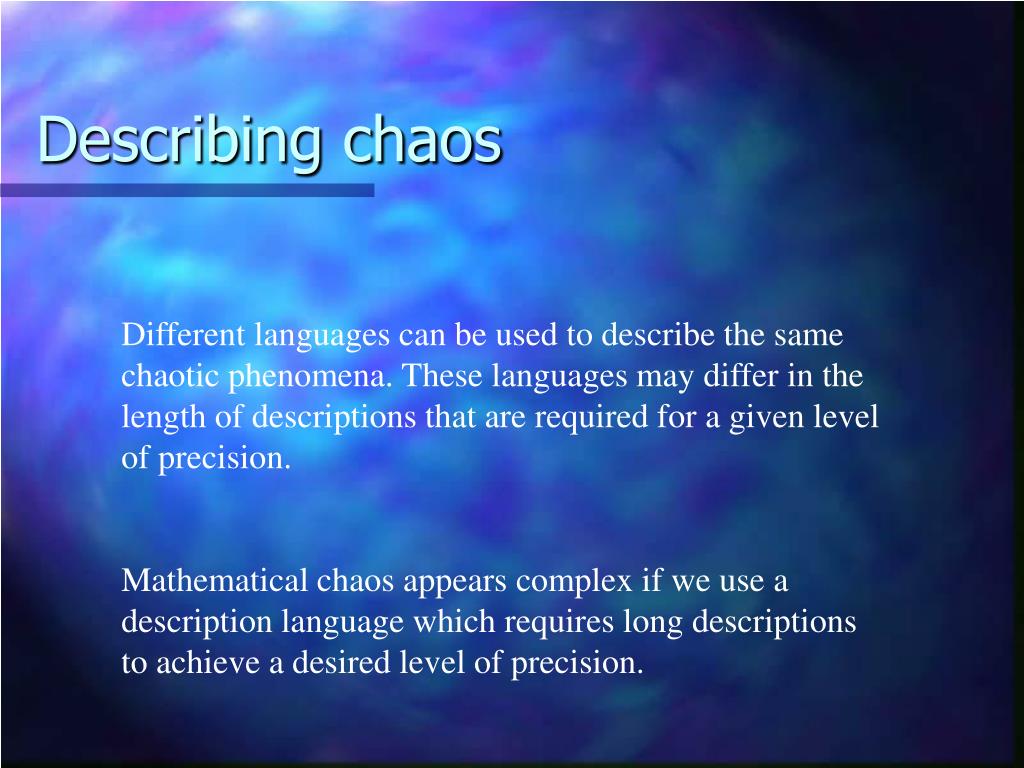 Describing chaos

Different languages can be used to describe the same chaotic phenomena. These languages may differ in the length of descriptions that are required for a given level of precision.

Mathematical chaos appears complex if we use a description language which requires long descriptions to achieve a desired level of precision.